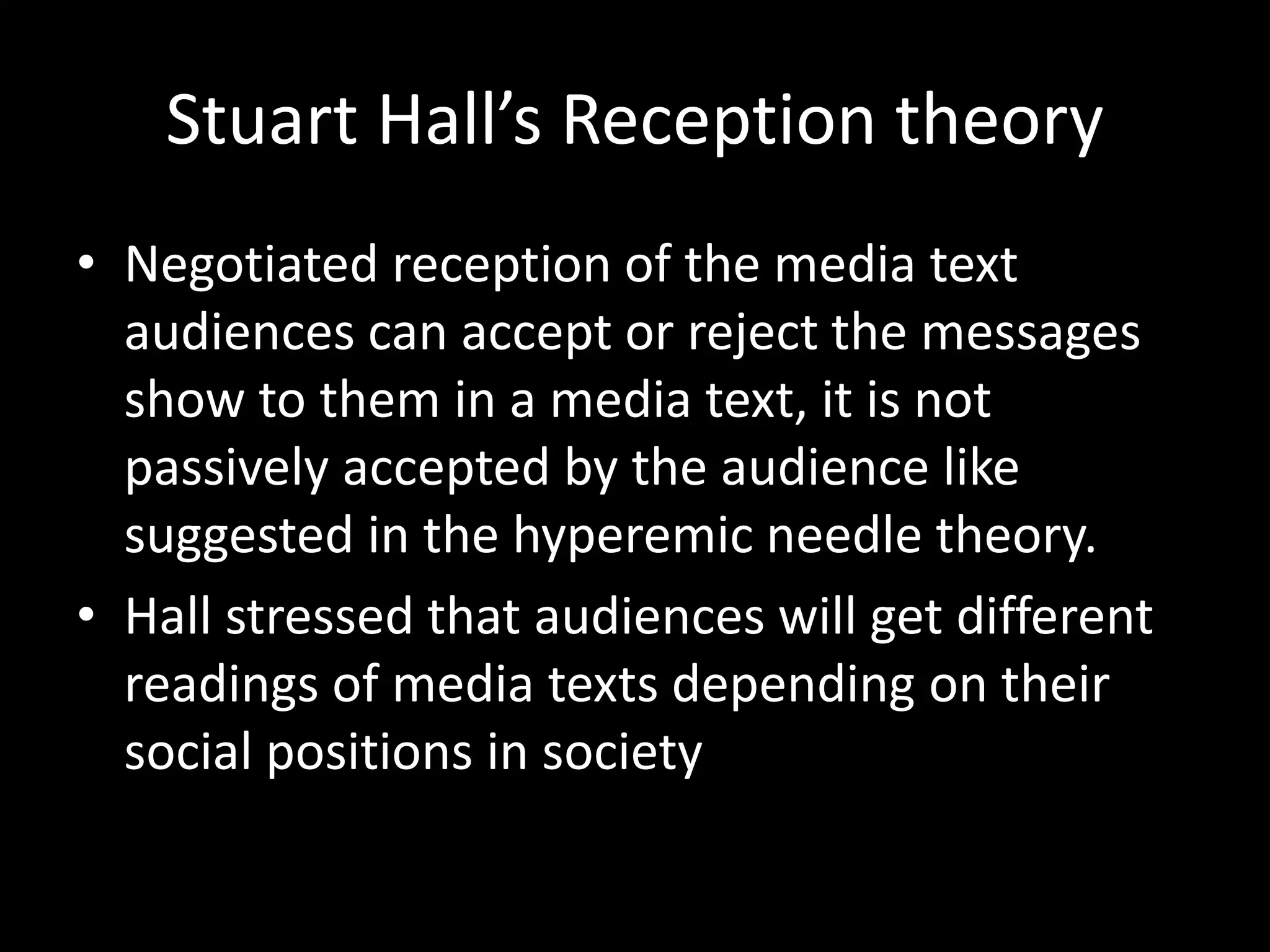 Stuart Hall’s Reception theory

• Negotiated reception of the media text audiences can accept or reject the messages show to them in a media text, it is not passively accepted by the audience like suggested in the hyperemic needle theory.
• Hall stressed that audiences will get different readings of media texts depending on their social positions in society